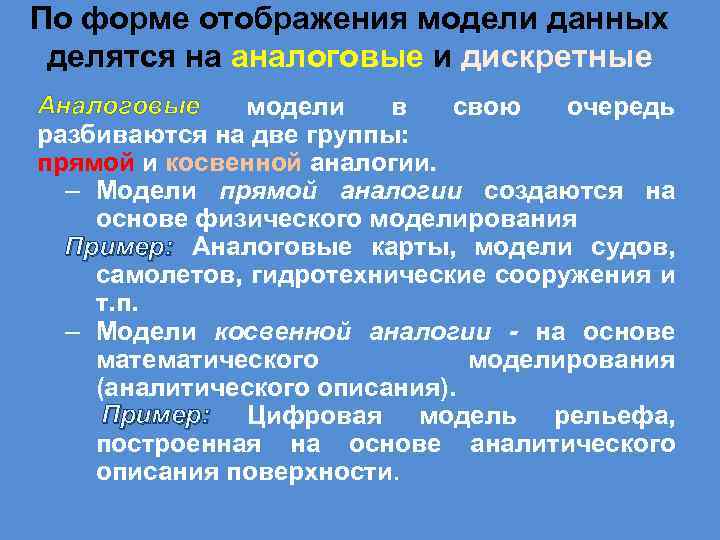 По форме отображения модели данных делятся на аналоговые и дискретные

Аналоговые модели в свою очередь разбиваются на две группы: прямой и косвенной аналогии.

– Модели прямой аналогии создаются на основе физического моделирования

Пример: Аналоговые карты, модели судов, самолетов, гидротехнические сооружения и т.п.

– Модели косвенной аналогии - на основе математического моделирования (аналитического описания).

Пример: Цифровая модель рельефа, построенная на основе аналитического описания поверхности.